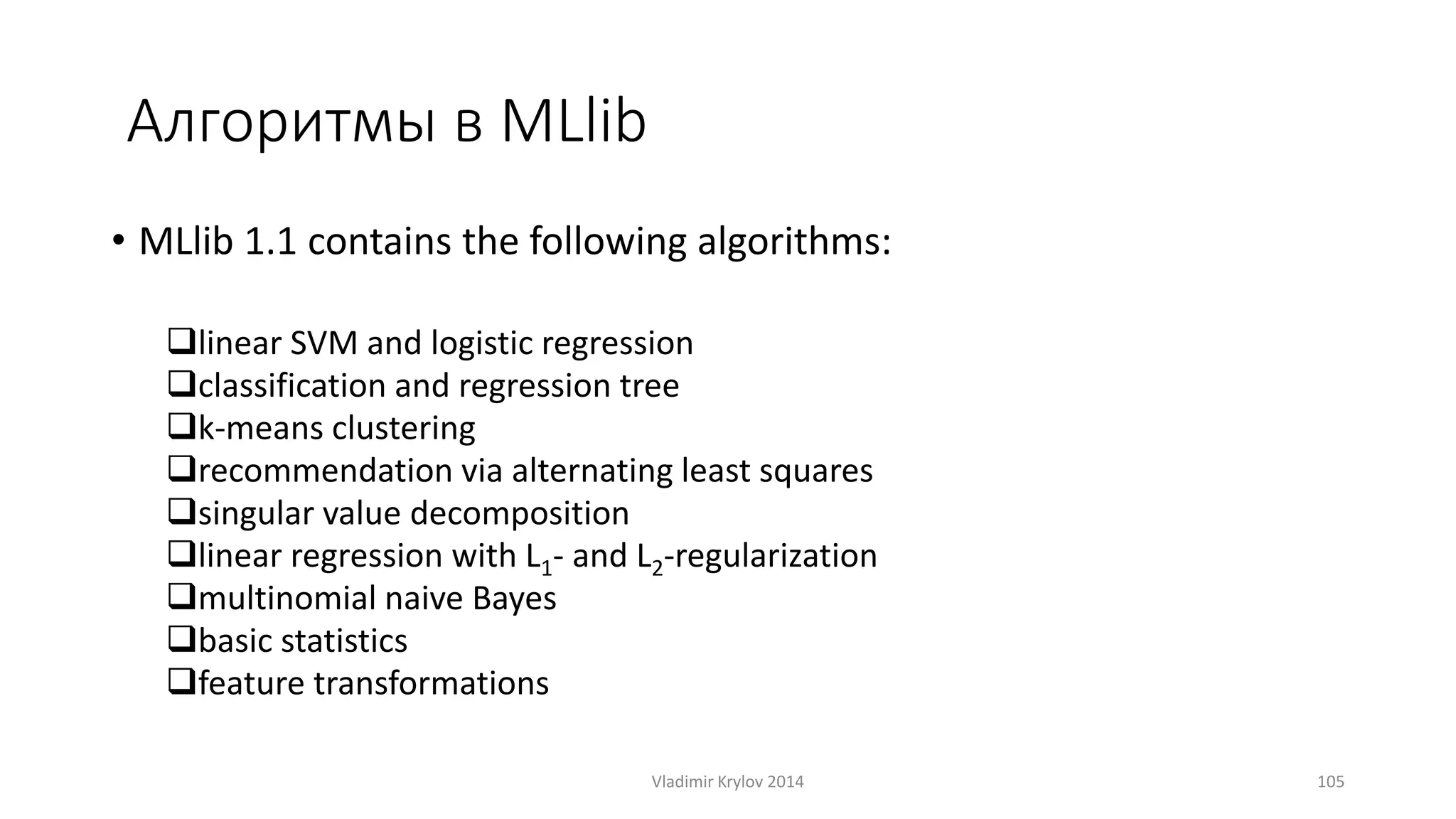 Алгоритмы в MLlib

• MLlib 1.1 contains the following algorithms:

❑linear SVM and logistic regression
❑classification and regression tree
❑k-means clustering
❑recommendation via alternating least squares
❑singular value decomposition
❑linear regression with $L_1$- and $L_2$-regularization
❑multinomial naive Bayes
❑basic statistics
❑feature transformations

Vladimir Krylov 2014

105